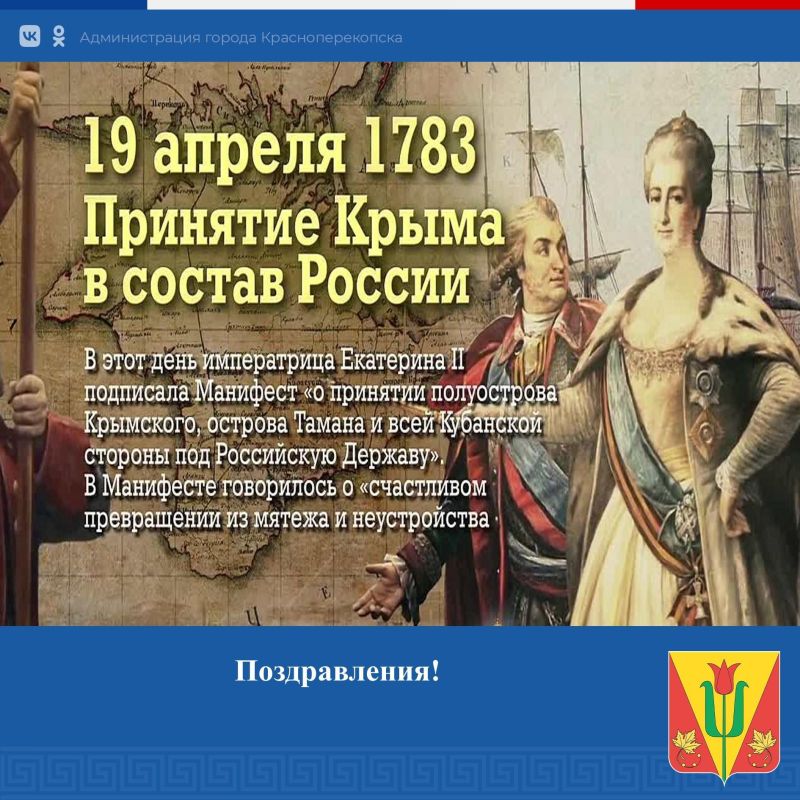 Администрация города Красноперекопска

19 апреля 1783
Принятие Крыма в состав России

В этот день императрица Екатерина II подписала Манифест «о принятии полуострова Крымского, острова Тамана и всей Кубанской стороны под Российскую Державу».
В Манифесте говорилось о «счастливом превращении из мятежа и неустройства

Поздравления!